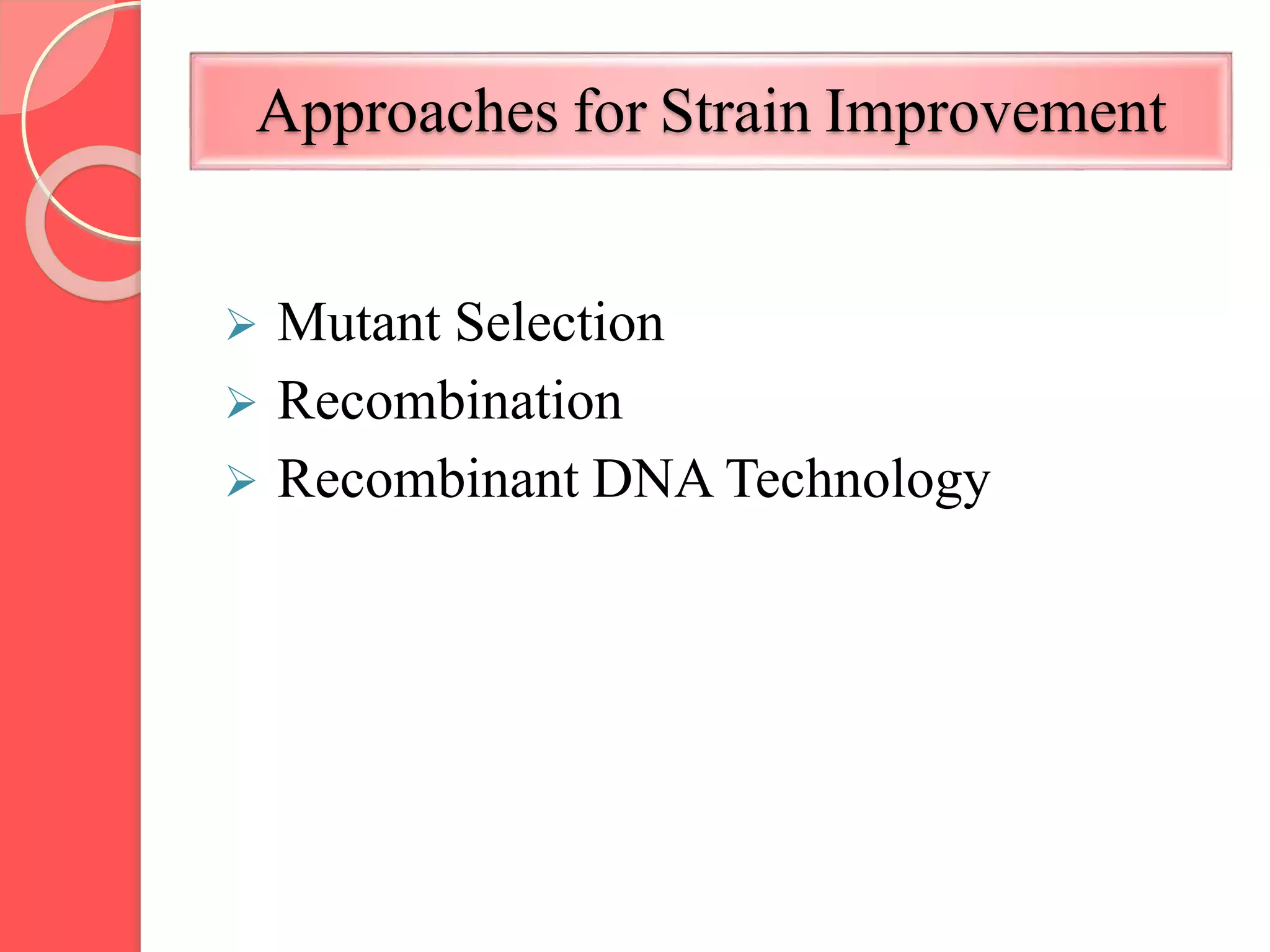 Approaches for Strain Improvement

➢ Mutant Selection
➢ Recombination
➢ Recombinant DNA Technology